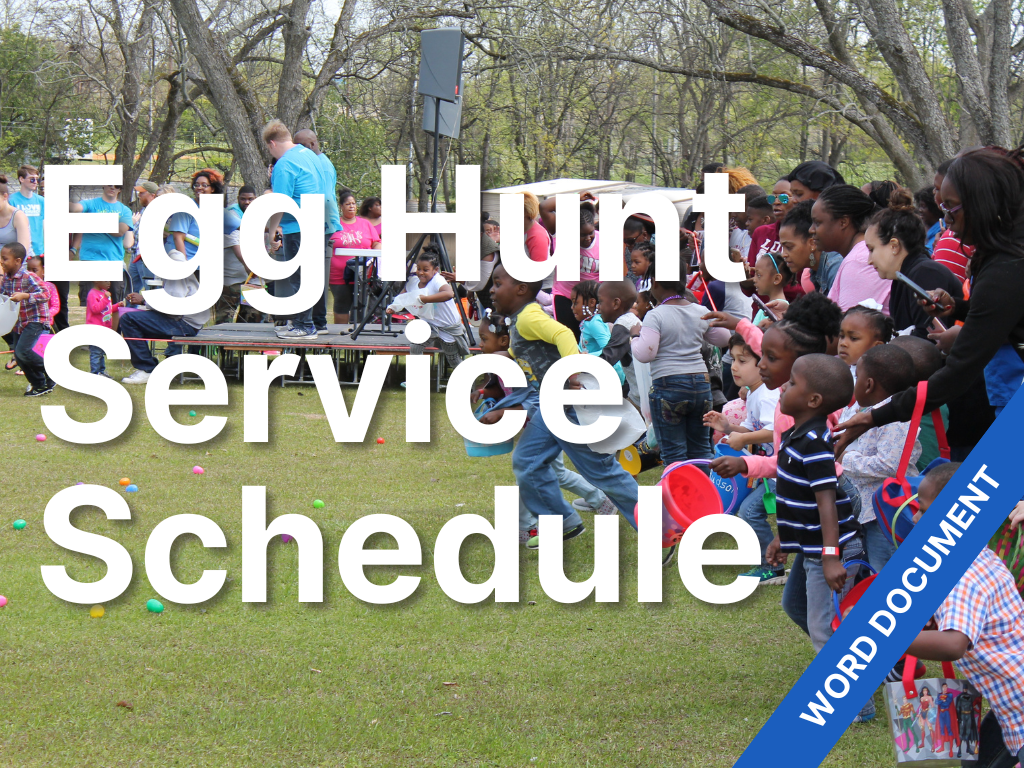 Egg Hunt Service Schedule

WORD DOCUMENT